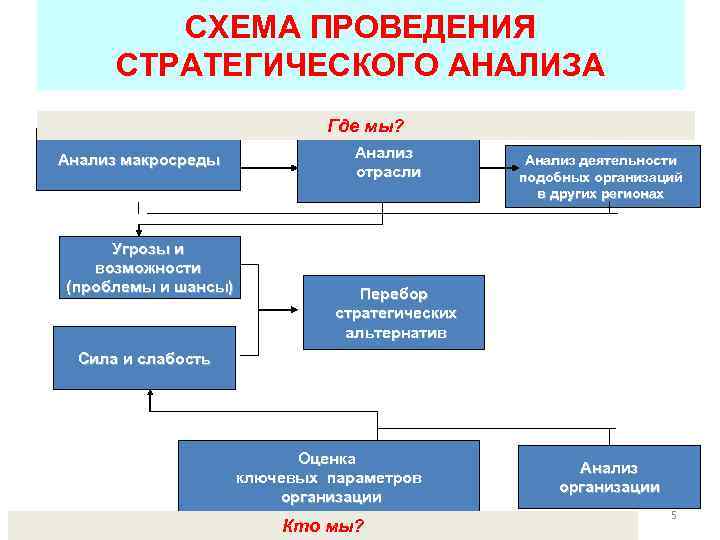 СХЕМА ПРОВЕДЕНИЯ СТРАТЕГИЧЕСКОГО АНАЛИЗА

Где мы?

Анализ макросреды

Анализ отрасли

Анализ деятельности подобных организаций в других регионах

Угрозы и возможности (проблемы и шансы)

Перебор стратегических альтернатив

Сила и слабость

Оценка ключевых параметров организации

Анализ организации

Кто мы?

5